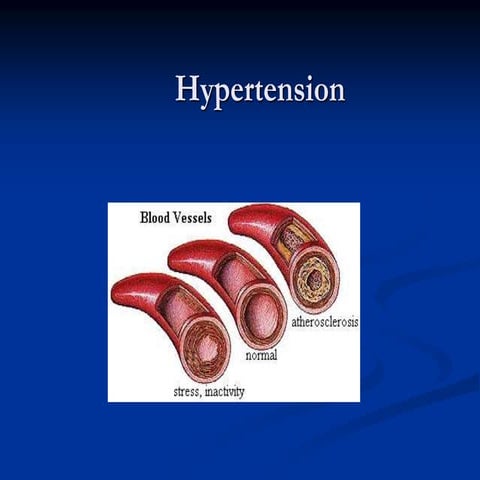 Hypertension

Blood Vessels

atherosclerosis

normal

stress, inactivity